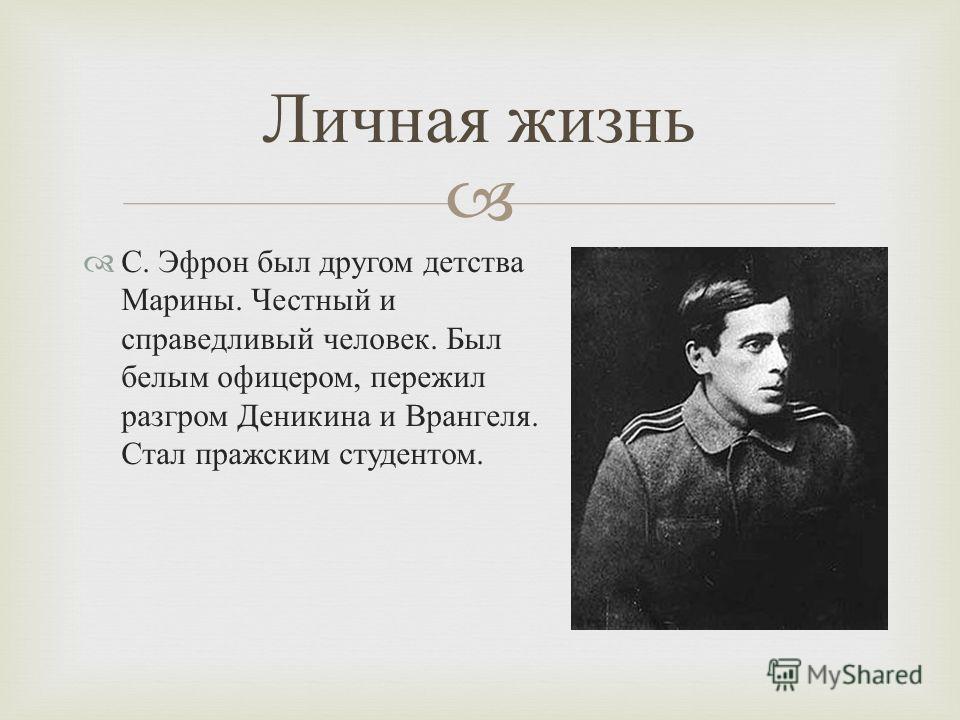 Личная жизнь

С. Эфрон был другом детства Марины. Честный и справедливый человек. Был белым офицером, пережил разгром Деникина и Врангеля. Стал пражским студентом.

MyShared